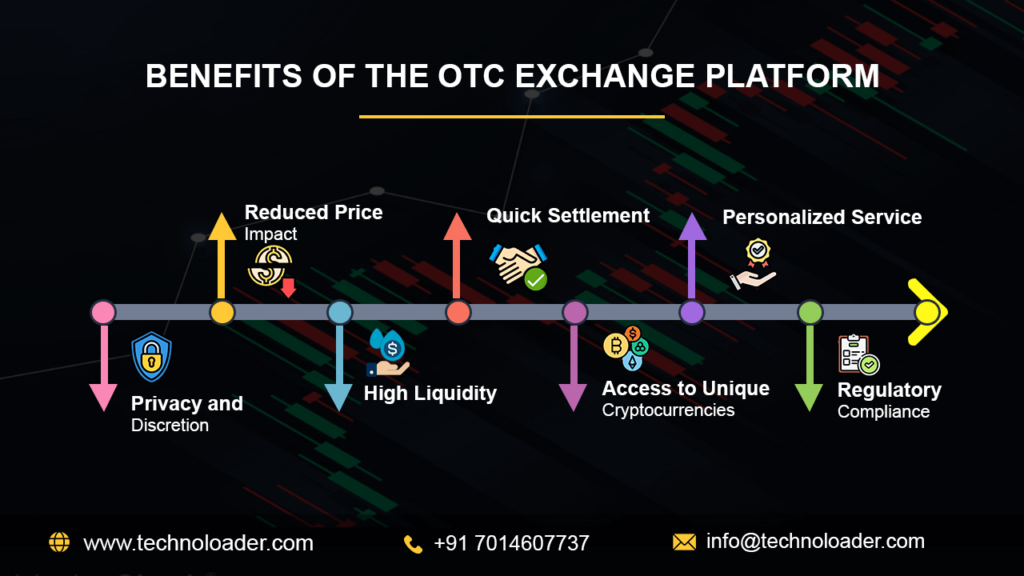 BENEFITS OF THE OTC EXCHANGE PLATFORM

Privacy and Discretion

Reduced Price Impact

High Liquidity

Quick Settlement

Access to Unique Cryptocurrencies

Personalized Service

Regulatory Compliance

www.technoloader.com

+91 7014607737

info@technoloader.com